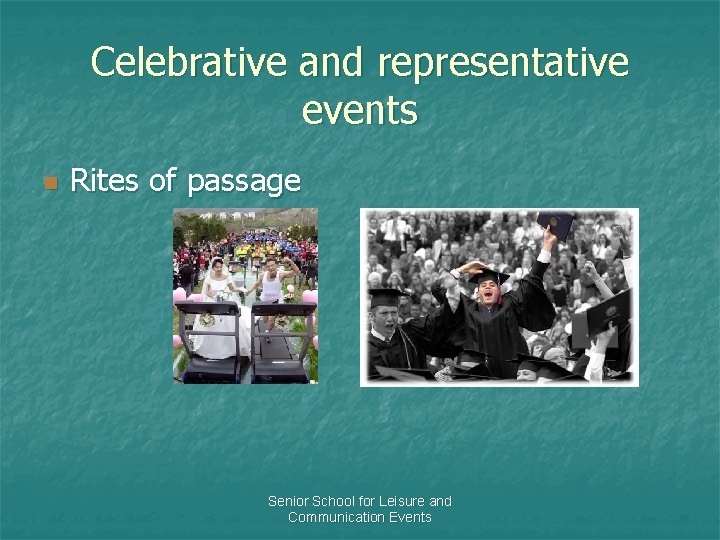 Celebrative and representative events

Rites of passage

Senior School for Leisure and Communication Events